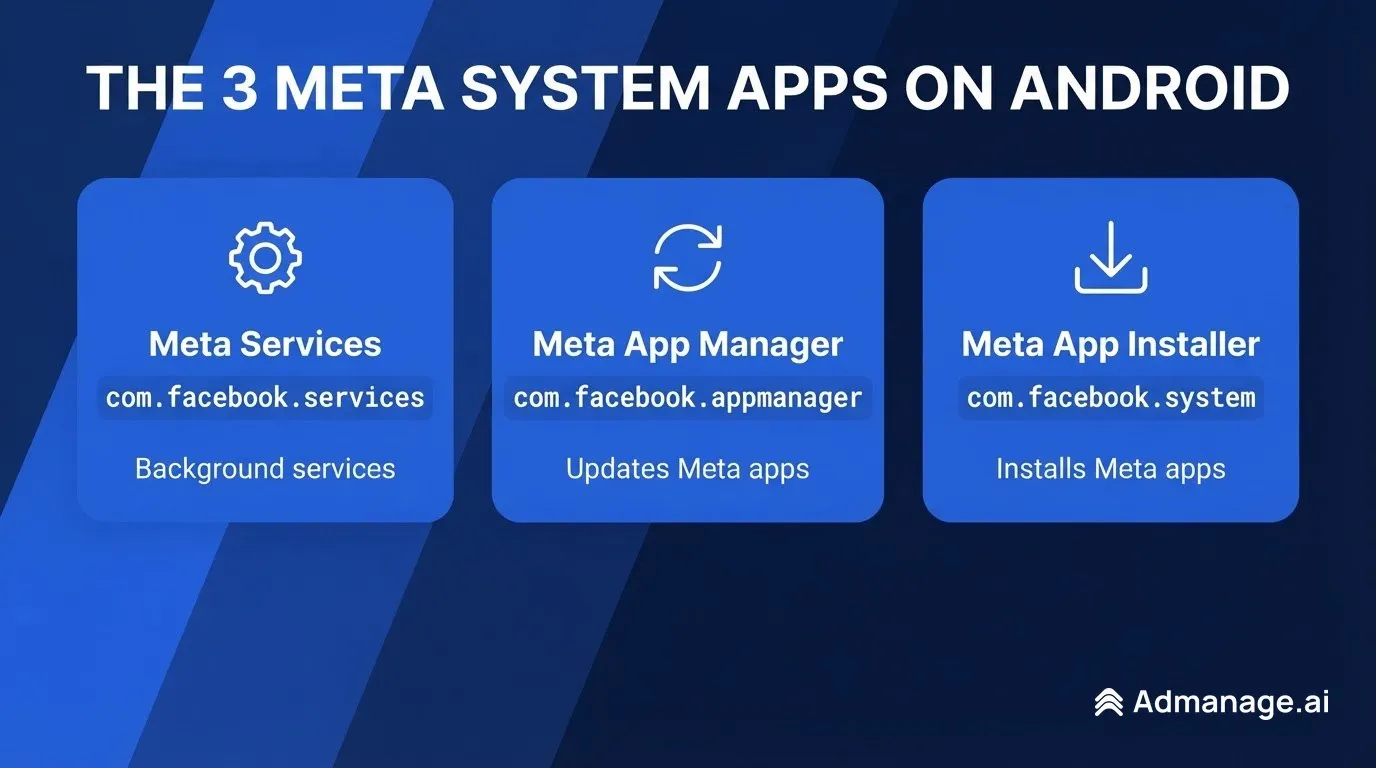 THE 3 META SYSTEM APPS ON ANDROID

Meta Services
com.facebook.services
Background services

Meta App Manager
com.facebook.appmanager
Updates Meta apps

Meta App Installer
com.facebook.system
Installs Meta apps

Admanage.ai